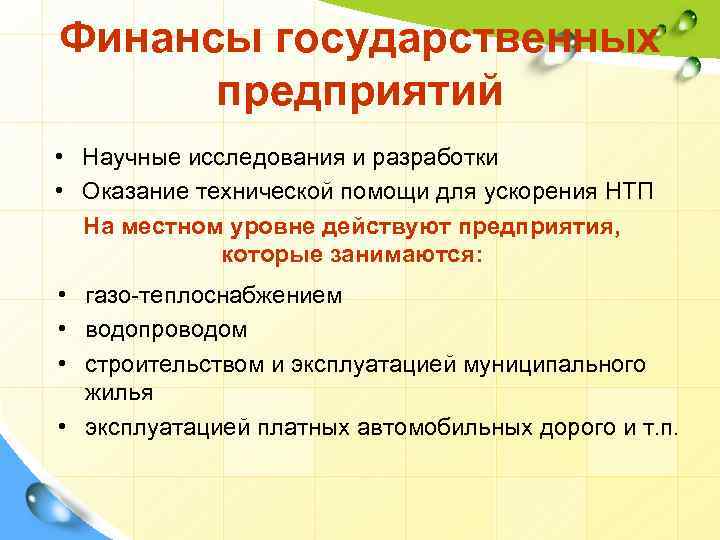 Финансы государственных предприятий

• Научные исследования и разработки
• Оказание технической помощи для ускорения НТП

На местном уровне действуют предприятия, которые занимаются:

• газо-теплоснабжением
• водопроводом
• строительством и эксплуатацией муниципального жилья
• эксплуатацией платных автомобильных дорого и т.п.